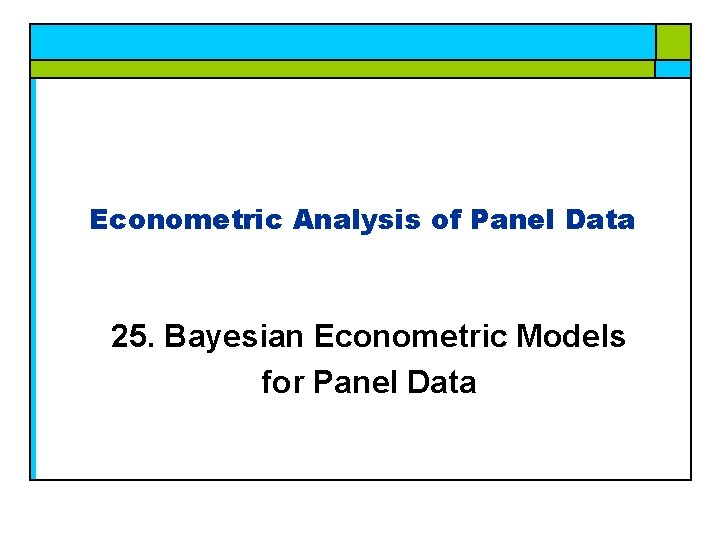 Econometric Analysis of Panel Data

25. Bayesian Econometric Models for Panel Data